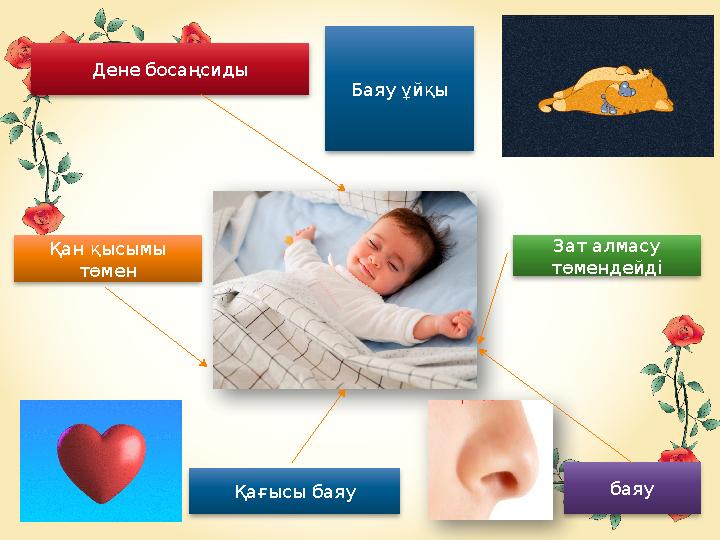 Дене босаңсиды

Баяу ұйқы

Қан қысымы төмен

Зат алмасу төмендейді

Қағысы баяу

баяу